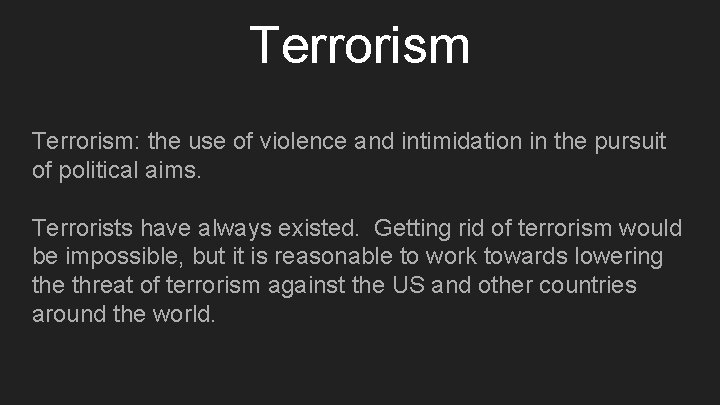 Terrorism

Terrorism: the use of violence and intimidation in the pursuit of political aims.

Terrorists have always existed. Getting rid of terrorism would be impossible, but it is reasonable to work towards lowering the threat of terrorism against the US and other countries around the world.